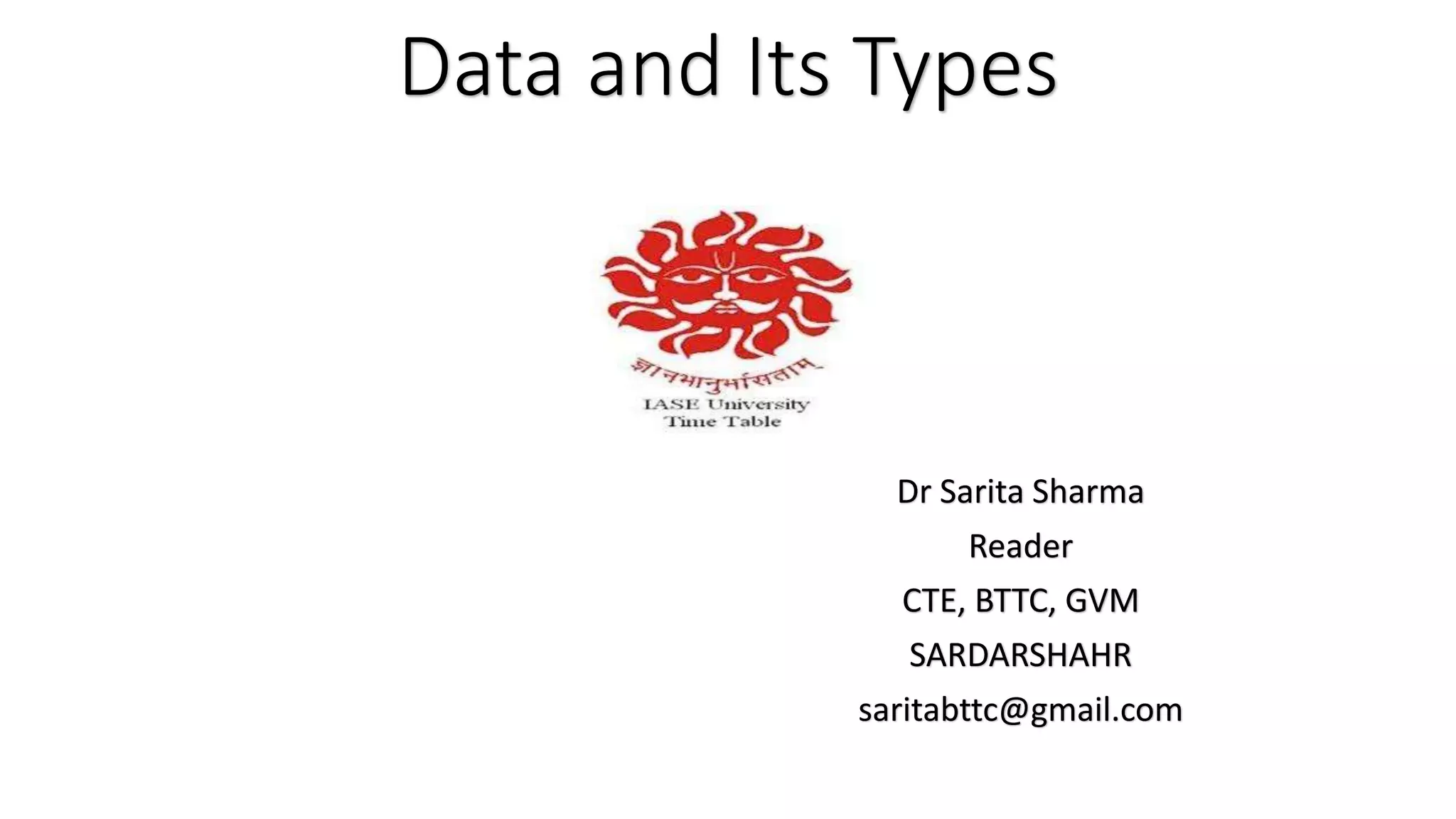 Data and Its Types

ज्ञानभानुर्भासताम्

IASE University
Time Table

Dr Sarita Sharma

Reader

CTE, BTTC, GVM

SARDARSHAHR

saritabttc@gmail.com